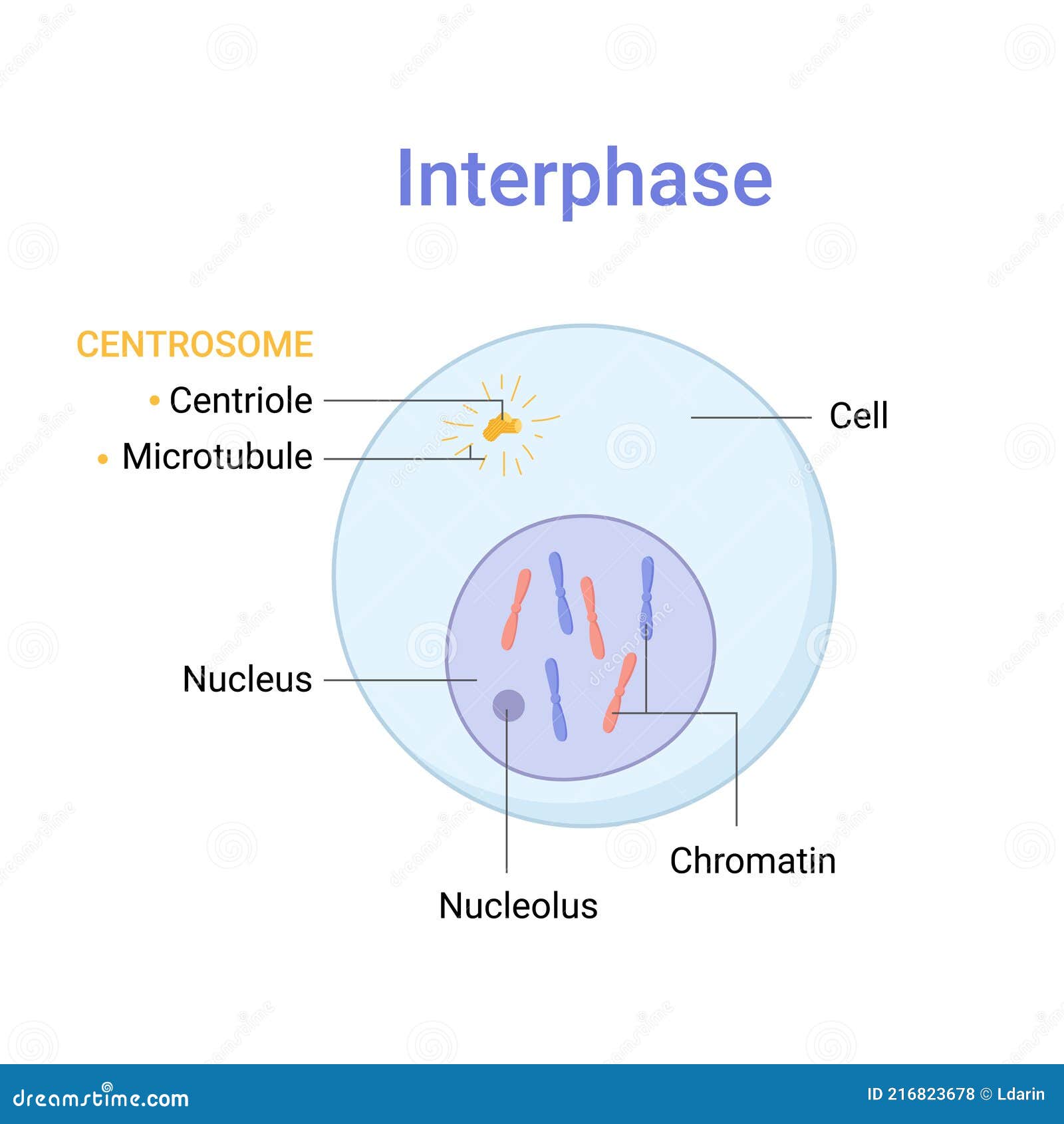 Interphase

CENTROSOME

• Centriole

• Microtubule

Cell

Nucleus

Chromatin

Nucleolus

dreamstime.com

ID 216823678 © Ldarin